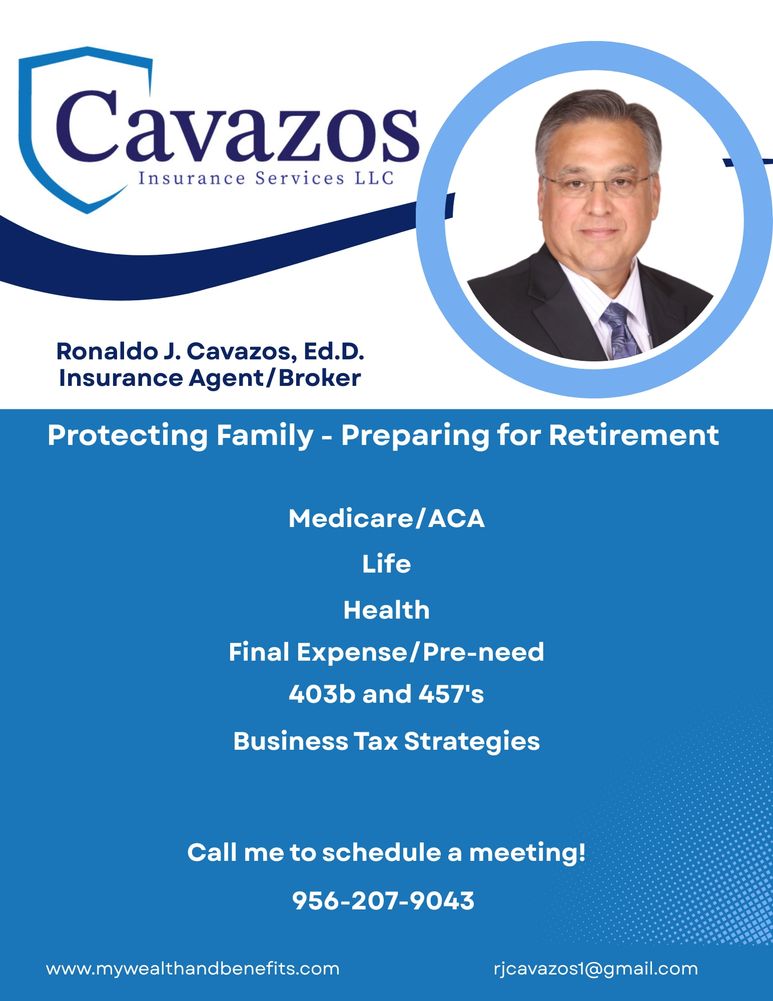 Cavazos
Insurance Services LLC

Ronaldo J. Cavazos, Ed.D.
Insurance Agent/Broker

Protecting Family - Preparing for Retirement

Medicare/ACA

Life

Health

Final Expense/Pre-need

403b and 457's

Business Tax Strategies

Call me to schedule a meeting!

956-207-9043

www.mywealthandbenefits.com

rjcavazos1@gmail.com